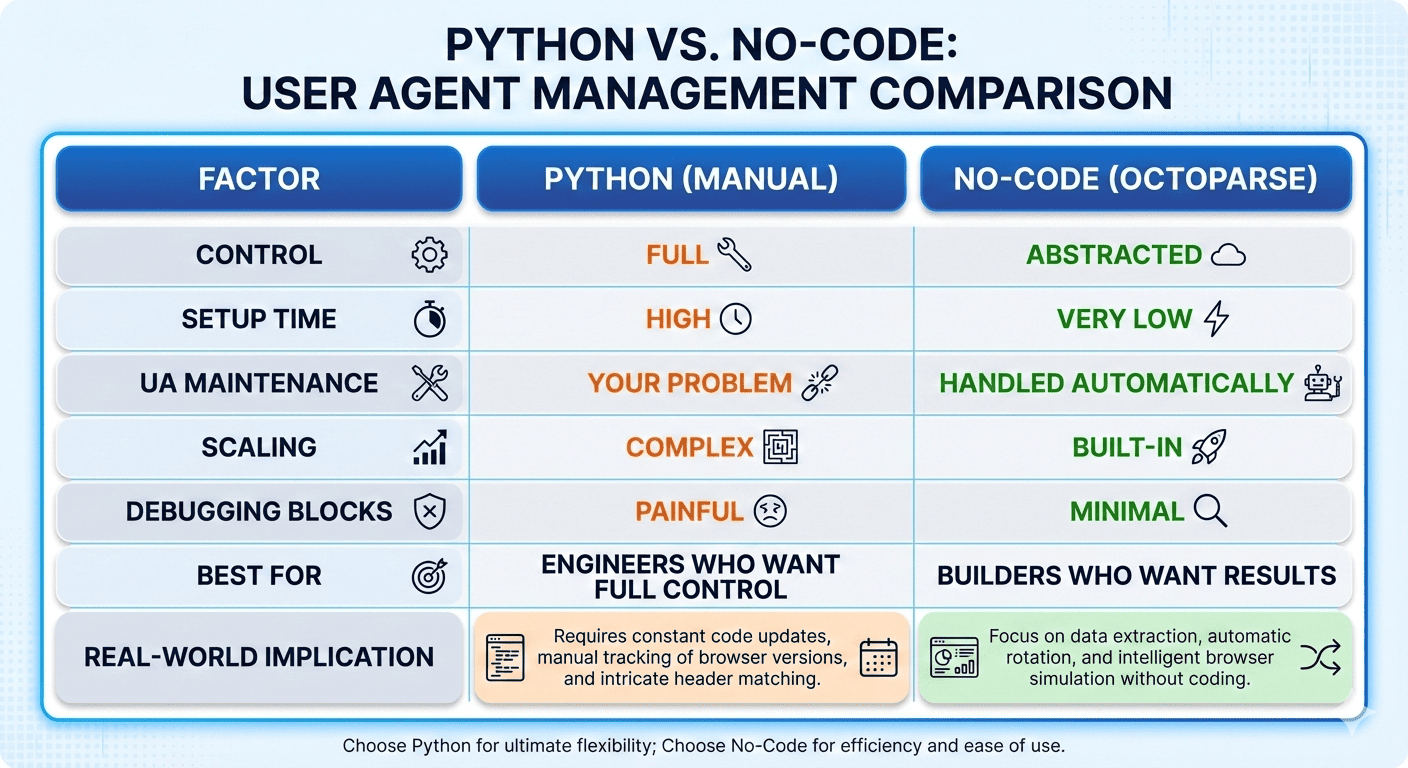 PYTHON VS. NO-CODE:
USER AGENT MANAGEMENT COMPARISON

| FACTOR | PYTHON (MANUAL) | NO-CODE (OCTOPARSE) |
|---|---|---|
| CONTROL | FULL | ABSTRACTED |
| SETUP TIME | HIGH | VERY LOW |
| UA MAINTENANCE | YOUR PROBLEM | HANDLED AUTOMATICALLY |
| SCALING | COMPLEX | BUILT-IN |
| DEBUGGING BLOCKS | PAINFUL | MINIMAL |
| BEST FOR | ENGINEERS WHO WANT FULL CONTROL | BUILDERS WHO WANT RESULTS |
| REAL-WORLD IMPLICATION | Requires constant code updates, manual tracking of browser versions, and intricate header matching. | Focus on data extraction, automatic rotation, and intelligent browser simulation without coding. |

Choose Python for ultimate flexibility; Choose No-Code for efficiency and ease of use.